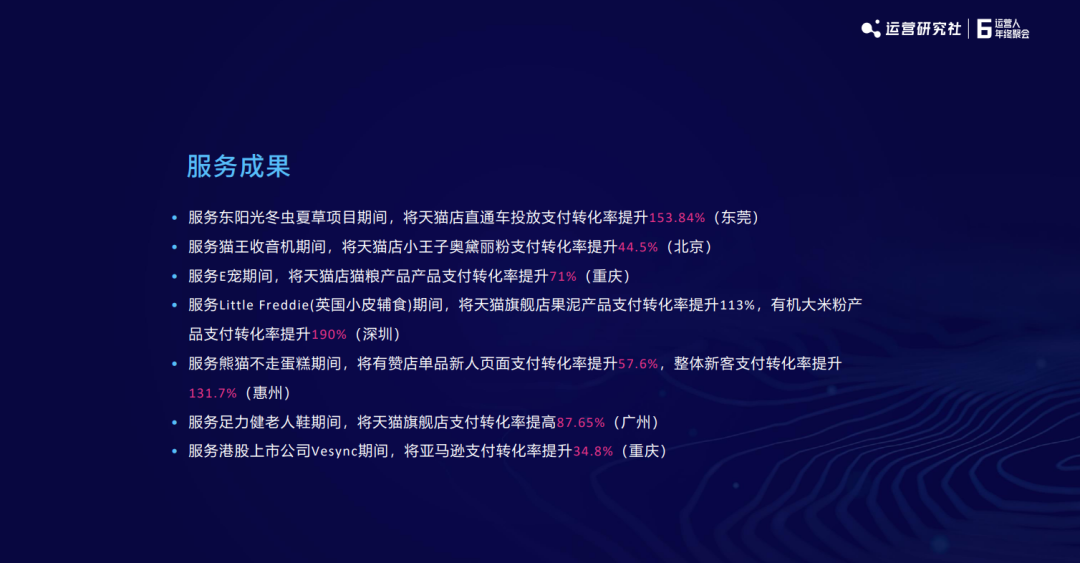 运营研究社 | 6 运营人年终聚会

服务成果

• 服务东阳光冬虫夏草项目期间，将天猫店直通车投放支付转化率提升153.84%（东莞）
• 服务猫王收音机期间，将天猫店小王子奥黛丽粉支付转化率提升44.5%（北京）
• 服务E宠期间，将天猫店猫粮产品产品支付转化率提升71%（重庆）
• 服务Little Freddie(英国小皮辅食)期间，将天猫旗舰店果泥产品支付转化率提升113%，有机大米粉产品支付转化率提升190%（深圳）
• 服务熊猫不走蛋糕期间，将有赞店单品新人页面支付转化率提升57.6%，整体新客支付转化率提升131.7%（惠州）
• 服务足力健老人鞋期间，将天猫旗舰店支付转化率提高87.65%（广州）
• 服务港股上市公司Vesync期间，将亚马逊支付转化率提升34.8%（重庆）